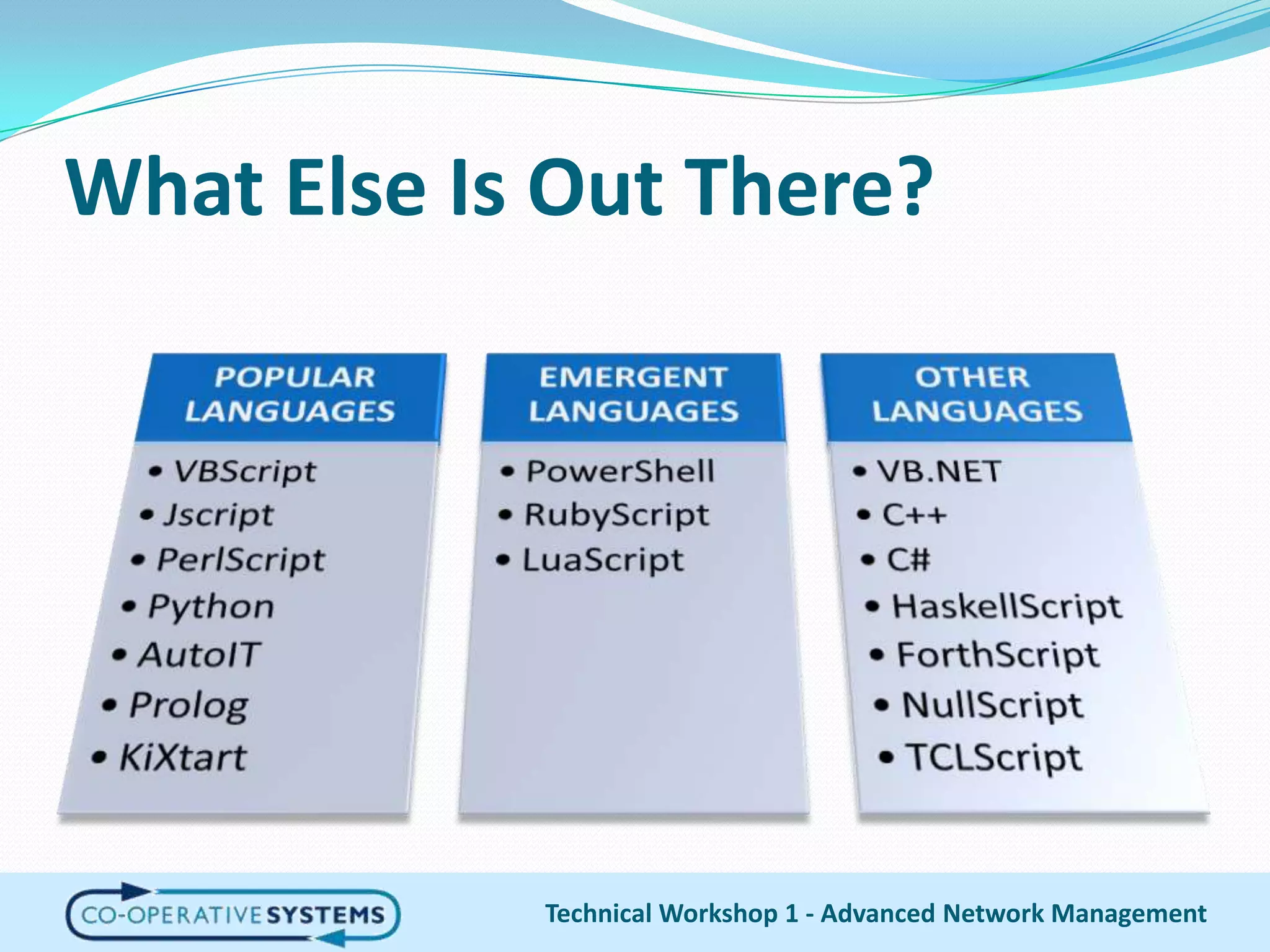 What Else Is Out There?

POPULAR LANGUAGES
• VBScript
• Jscript
• PerlScript
• Python
• AutoIT
• Prolog
• KiXtart

EMERGENT LANGUAGES
• PowerShell
• RubyScript
• LuaScript

OTHER LANGUAGES
• VB.NET
• C++
• C#
• HaskellScript
• ForthScript
• NullScript
• TCLScript

CO-OPERATIVE SYSTEMS

Technical Workshop 1 - Advanced Network Management